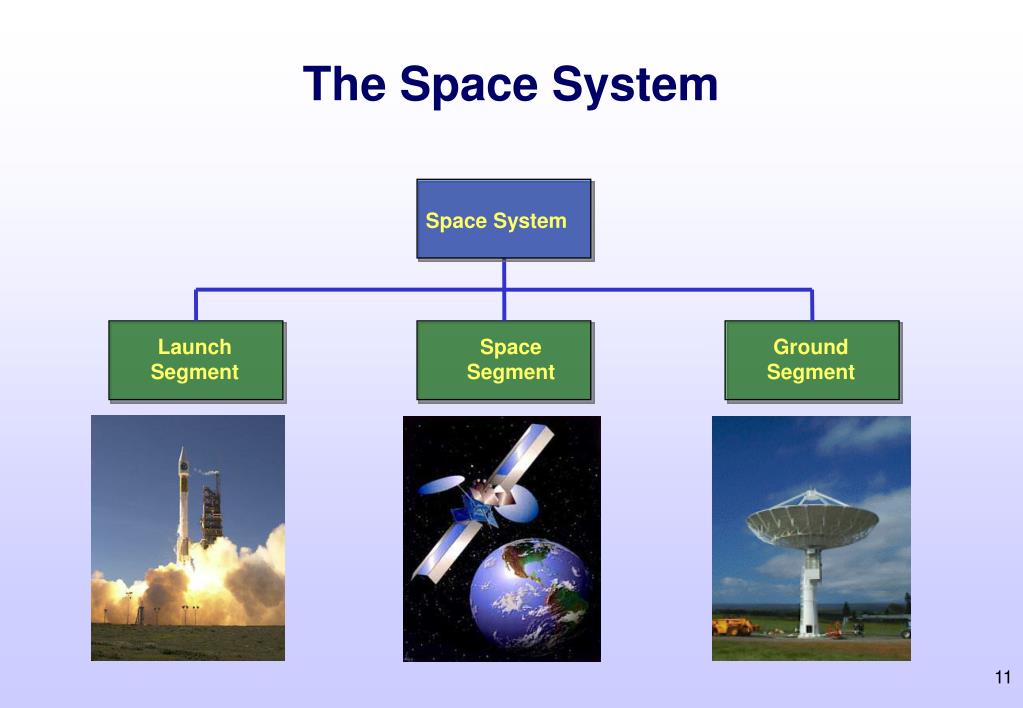 The Space System

Space System

Launch Segment

Space Segment

Ground Segment

11